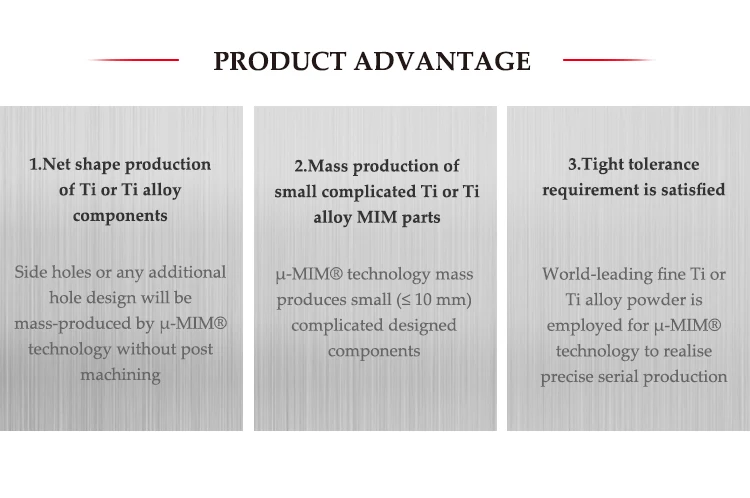 PRODUCT ADVANTAGE

1.Net shape production of Ti or Ti alloy components

Side holes or any additional hole design will be mass-produced by μ-MIM® technology without post machining

2.Mass production of small complicated Ti or Ti alloy MIM parts

μ-MIM® technology mass produces small (≤ 10 mm) complicated designed components

3.Tight tolerance requirement is satisfied

World-leading fine Ti or Ti alloy powder is employed for μ-MIM® technology to realise precise serial production